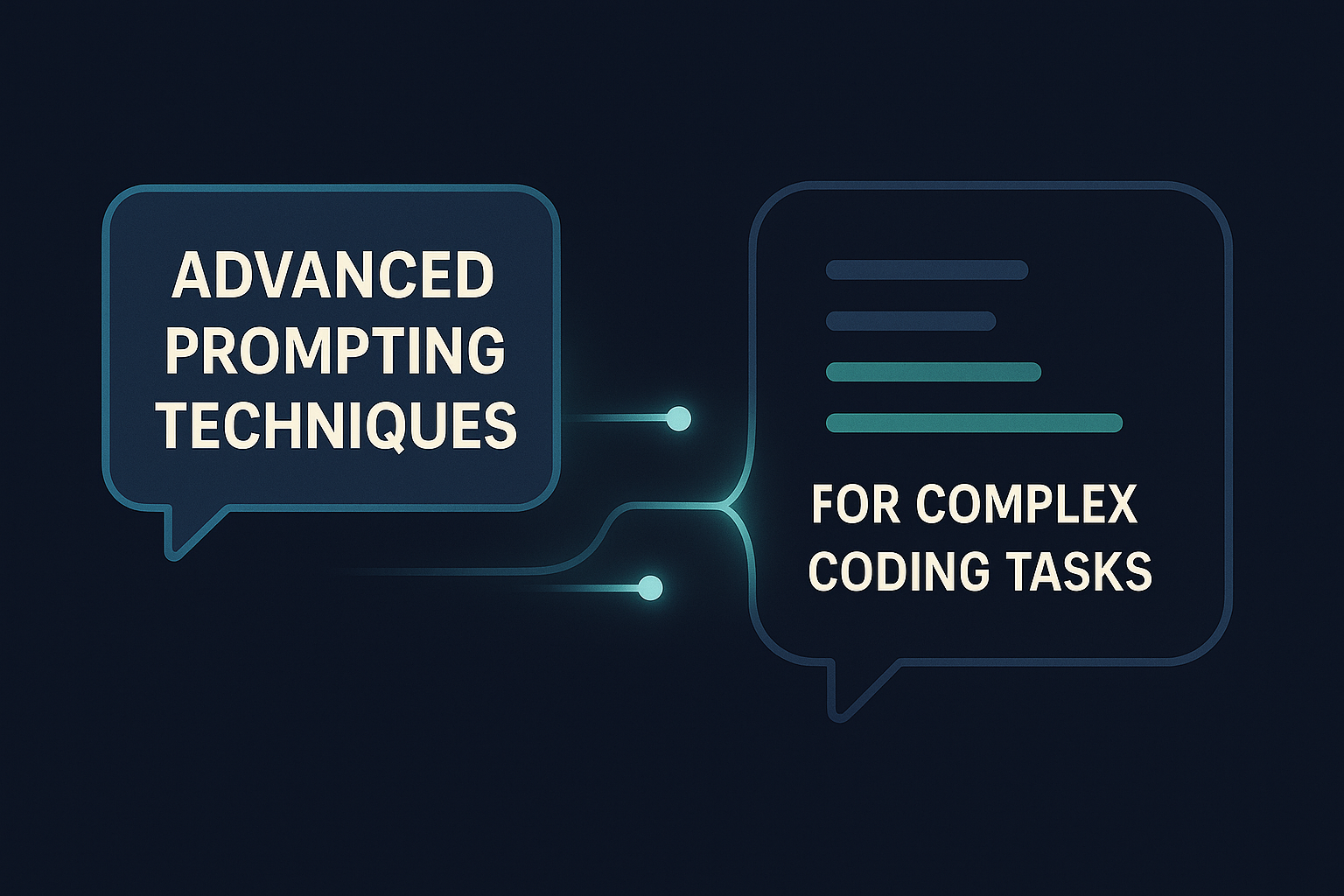 ADVANCED PROMPTING TECHNIQUES

FOR COMPLEX CODING TASKS